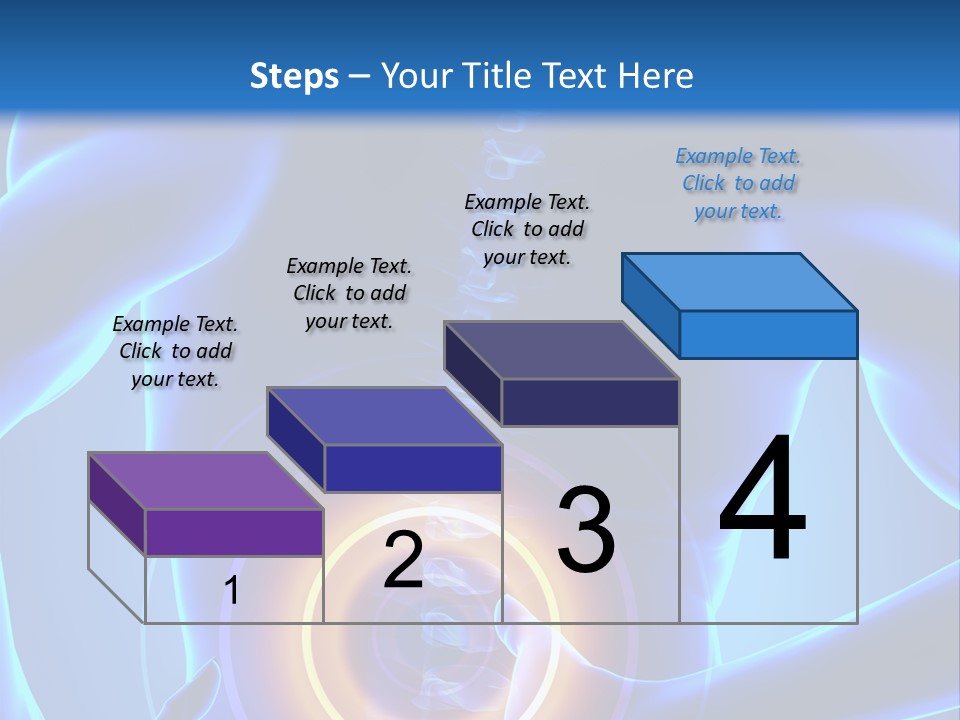 Steps – Your Title Text Here

Example Text. Click to add your text.

Example Text. Click to add your text.

Example Text. Click to add your text.

Example Text. Click to add your text.

1

2

3

4